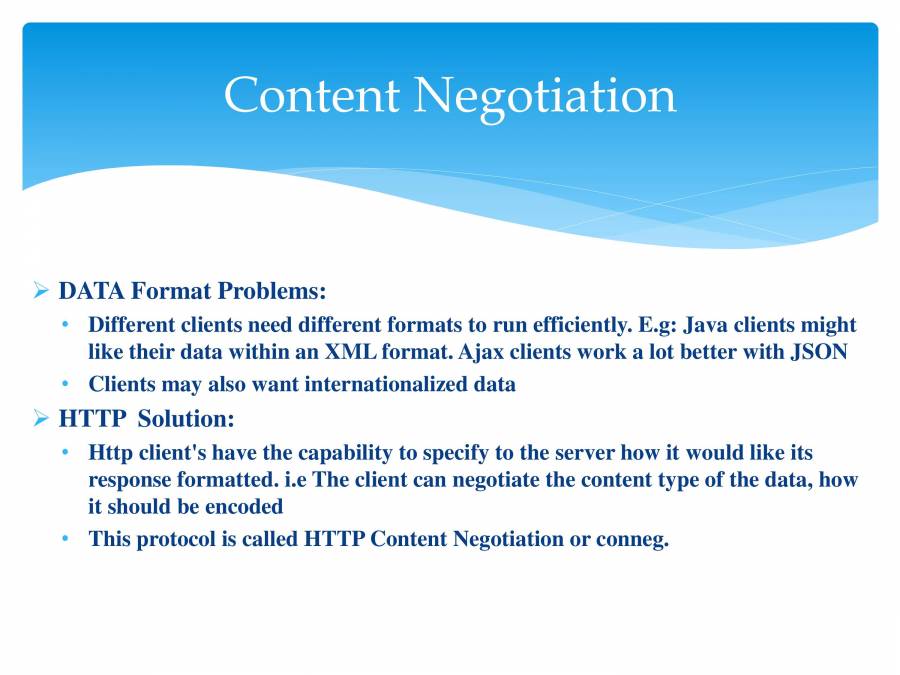 Content Negotiation

➢ DATA Format Problems:

• Different clients need different formats to run efficiently. E.g: Java clients might like their data within an XML format. Ajax clients work a lot better with JSON

• Clients may also want internationalized data

➢ HTTP Solution:

• Http client's have the capability to specify to the server how it would like its response formatted. i.e The client can negotiate the content type of the data, how it should be encoded

• This protocol is called HTTP Content Negotiation or conneg.